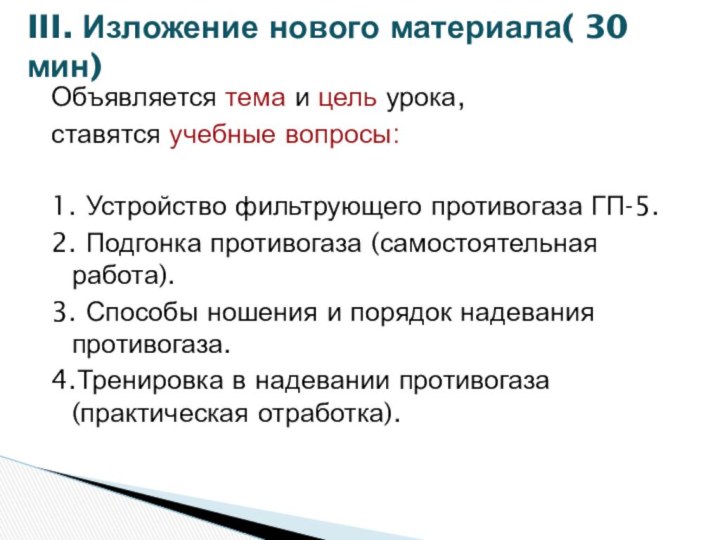 III. Изложение нового материала( 30 мин)

Объявляется тема и цель урока,
ставятся учебные вопросы:

1. Устройство фильтрующего противогаза ГП-5.
2. Подгонка противогаза (самостоятельная работа).
3. Способы ношения и порядок надевания противогаза.
4.Тренировка в надевании противогаза (практическая отработка).